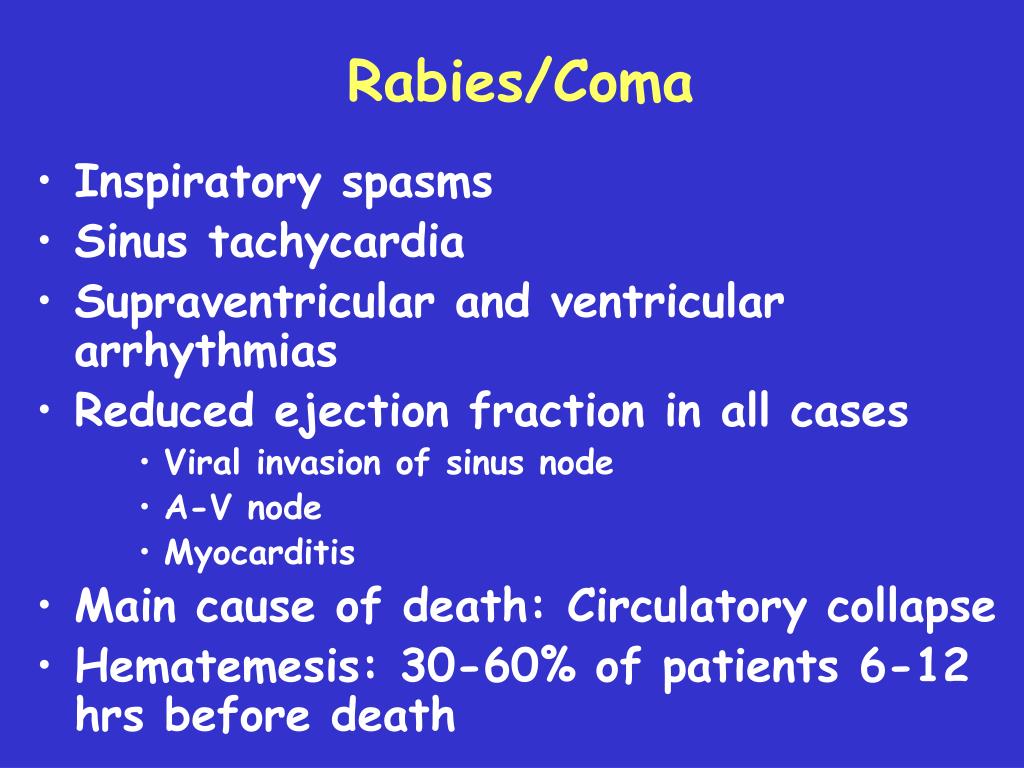 Rabies/Coma

• Inspiratory spasms
• Sinus tachycardia
• Supraventricular and ventricular arrhythmias
• Reduced ejection fraction in all cases
  • Viral invasion of sinus node
  • A-V node
  • Myocarditis
• Main cause of death: Circulatory collapse
• Hematemesis: 30-60% of patients 6-12 hrs before death